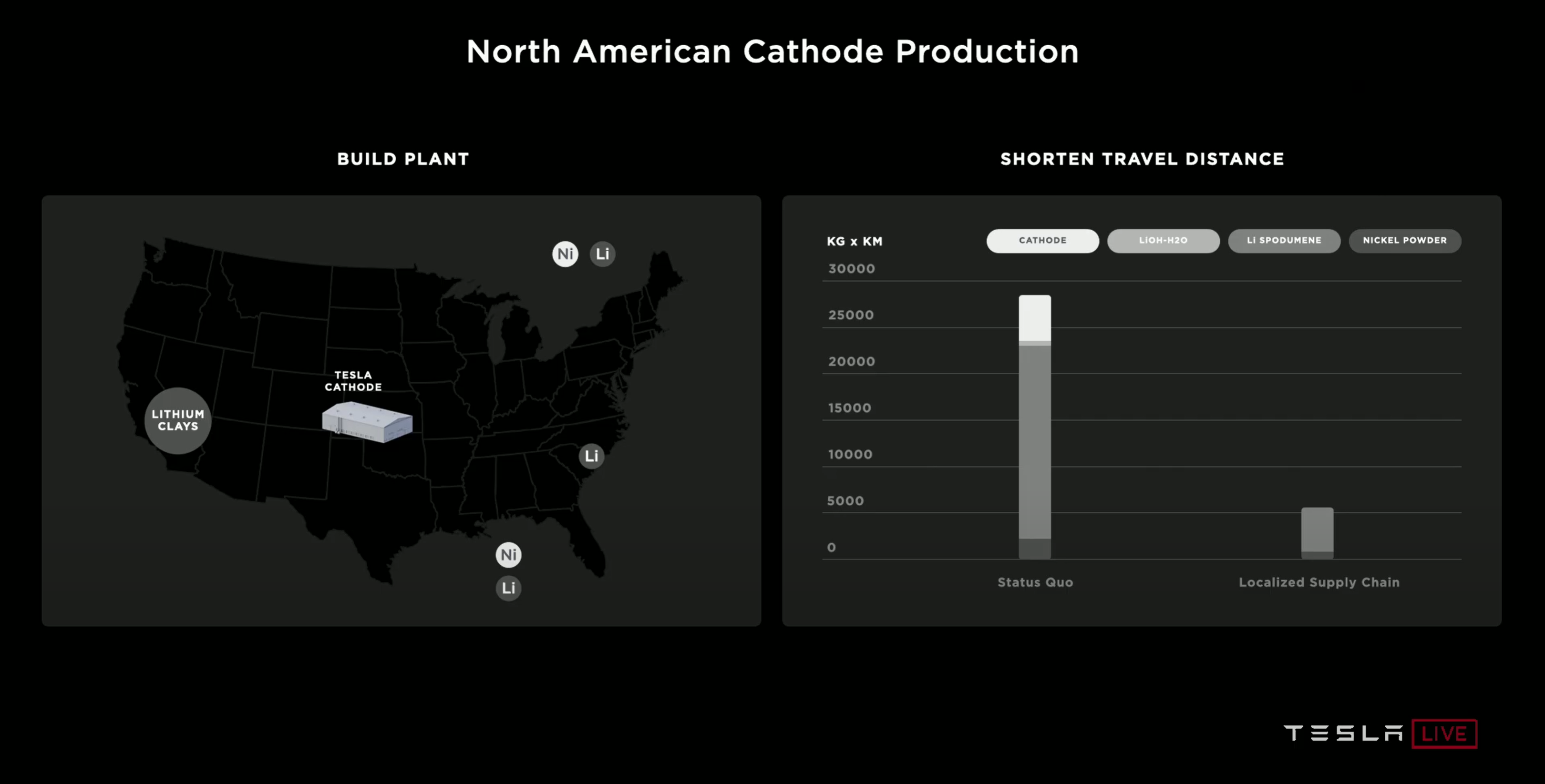 North American Cathode Production

BUILD PLANT

Ni Li

TESLA CATHODE

LITHIUM CLAYS

Li

Ni

Li

SHORTEN TRAVEL DISTANCE

KG x KM

CATHODE LIOH-H2O LI SPODUMENE NICKEL POWDER

30000
25000
20000
15000
10000
5000
0

Status Quo

Localized Supply Chain

TESLA LIVE